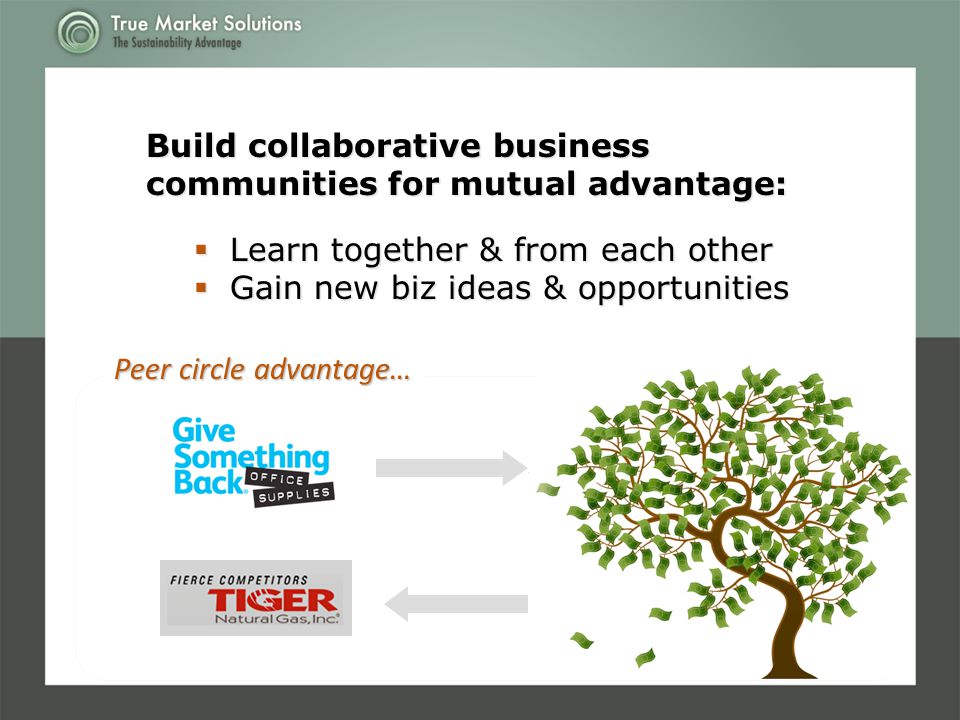 True Market Solutions
The Sustainability Advantage

Build collaborative business communities for mutual advantage:

▪ Learn together & from each other
▪ Gain new biz ideas & opportunities

Peer circle advantage…

Give Something Back OFFICE SUPPLIES

FIERCE COMPETITORS
TIGER
Natural Gas, Inc.